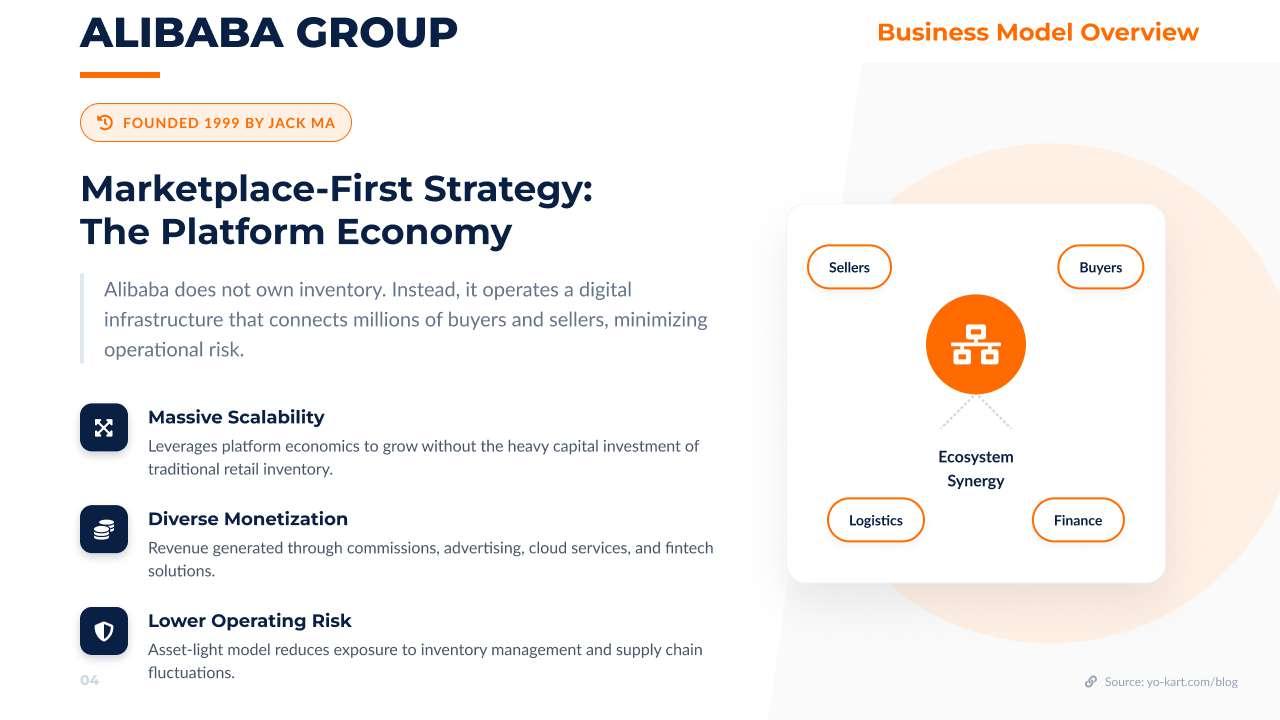 ALIBABA GROUP

Business Model Overview

FOUNDED 1999 BY JACK MA

Marketplace-First Strategy: The Platform Economy

Alibaba does not own inventory. Instead, it operates a digital infrastructure that connects millions of buyers and sellers, minimizing operational risk.

Massive Scalability
Leverages platform economics to grow without the heavy capital investment of traditional retail inventory.

Diverse Monetization
Revenue generated through commissions, advertising, cloud services, and fintech solutions.

Lower Operating Risk
Asset-light model reduces exposure to inventory management and supply chain fluctuations.

04

Sellers

Buyers

Ecosystem Synergy

Logistics

Finance

Source: yo-kart.com/blog